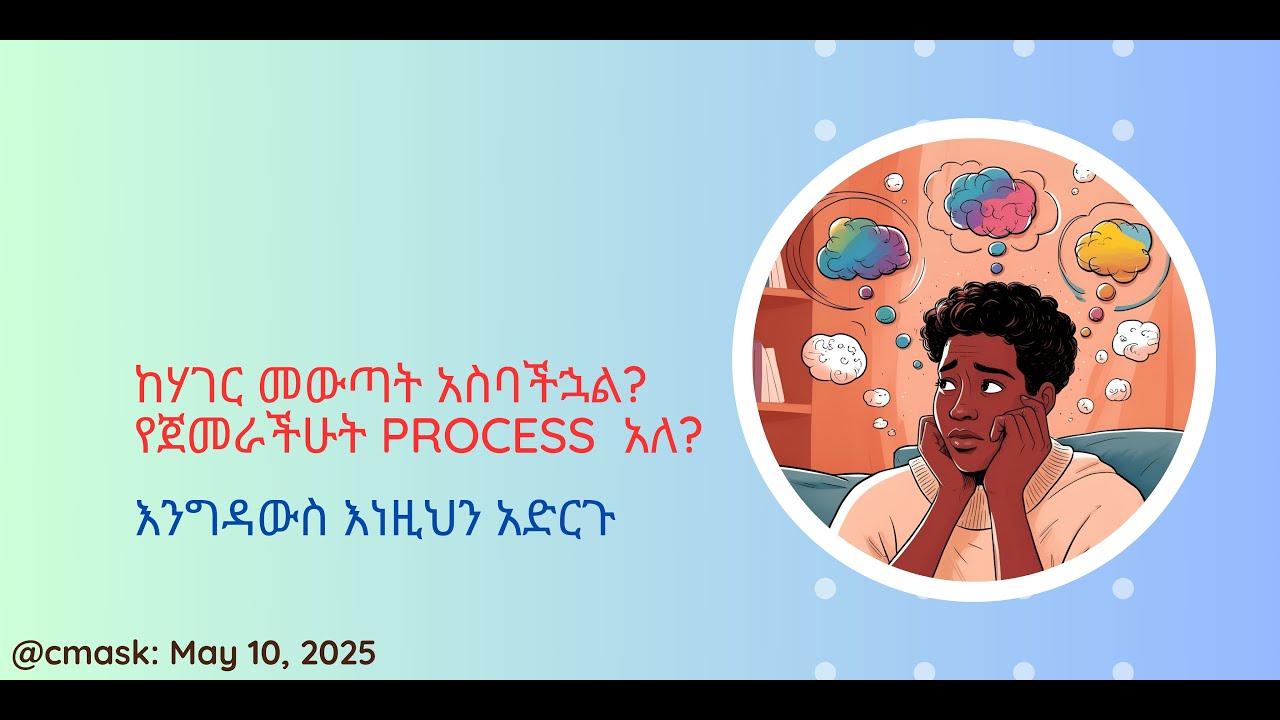 ከሃገር መውጣት አስባችኋል?
የጀመራችሁት PROCESS አለ?

እንግዳውስ እነዚህን አድርጉ

@cmask: May 10, 2025